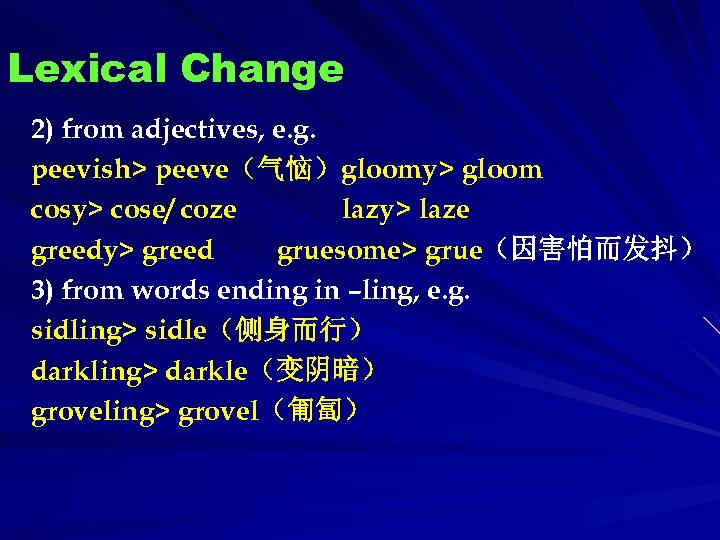 Lexical Change

2) from adjectives, e.g.
peevish> peeve（气恼）gloomy> gloom
cosy> cose/ coze lazy> laze
greedy> greed gruesome> grue（因害怕而发抖）
3) from words ending in –ling, e.g.
sidling> sidle（侧身而行）
darkling> darkle（变阴暗）
groveling> grovel（匍匐）